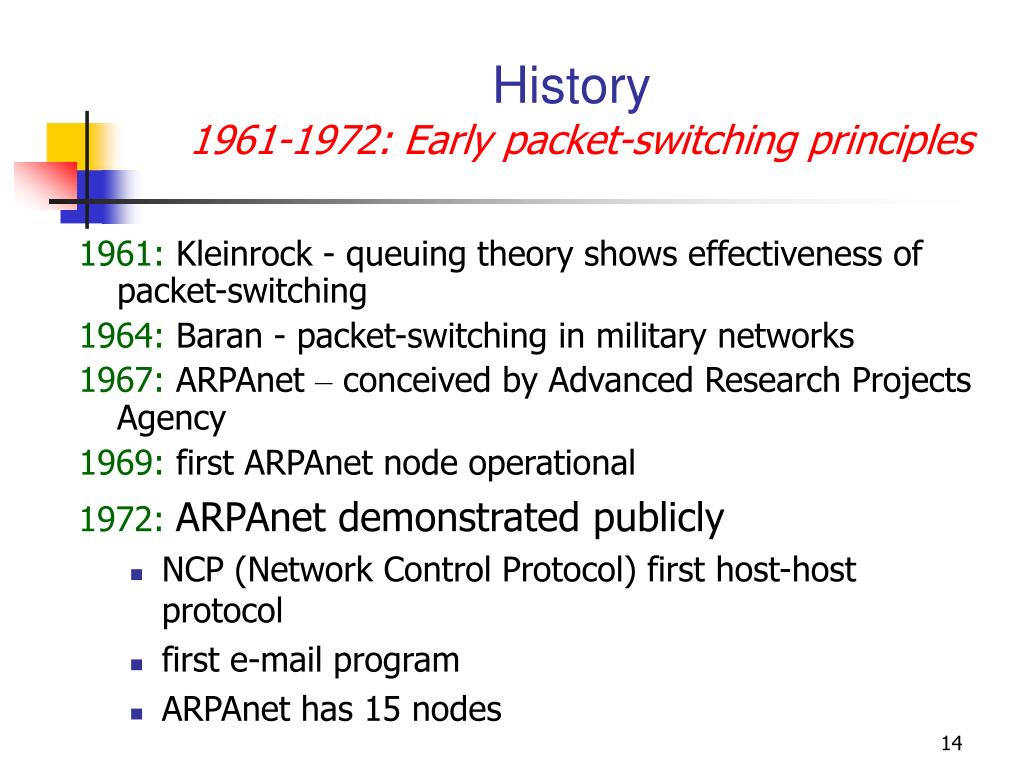 History
1961-1972: Early packet-switching principles

1961: Kleinrock - queuing theory shows effectiveness of packet-switching

1964: Baran - packet-switching in military networks

1967: ARPAnet – conceived by Advanced Research Projects Agency

1969: first ARPAnet node operational

1972: ARPAnet demonstrated publicly

- NCP (Network Control Protocol) first host-host protocol
- first e-mail program
- ARPAnet has 15 nodes

14